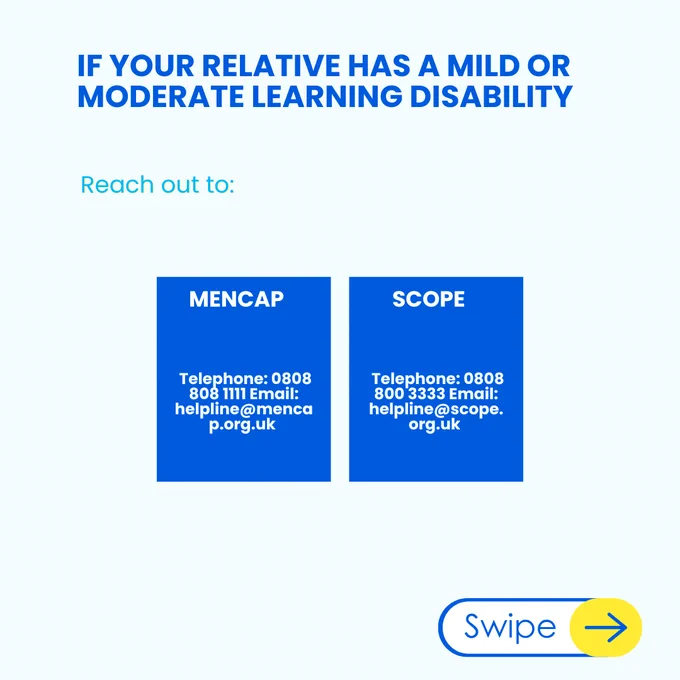 IF YOUR RELATIVE HAS A MILD OR MODERATE LEARNING DISABILITY

Reach out to:

MENCAP

Telephone: 0808 808 1111 Email: helpline@mencap.org.uk

SCOPE

Telephone: 0808 800 3333 Email: helpline@scope.org.uk

Swipe